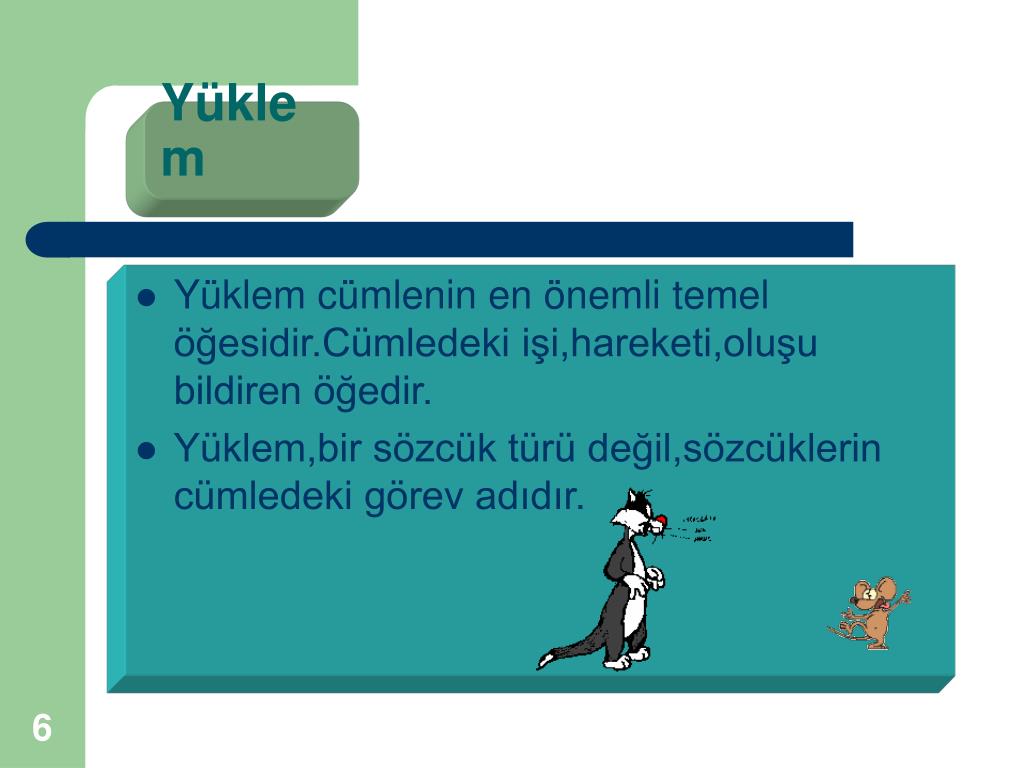 Yüklem

- Yüklem cümlenin en önemli temel öğesidir.Cümledeki işi,hareketi,oluşu bildiren öğedir.
- Yüklem,bir sözcük türü değil,sözcüklerin cümledeki görev adıdır.

6